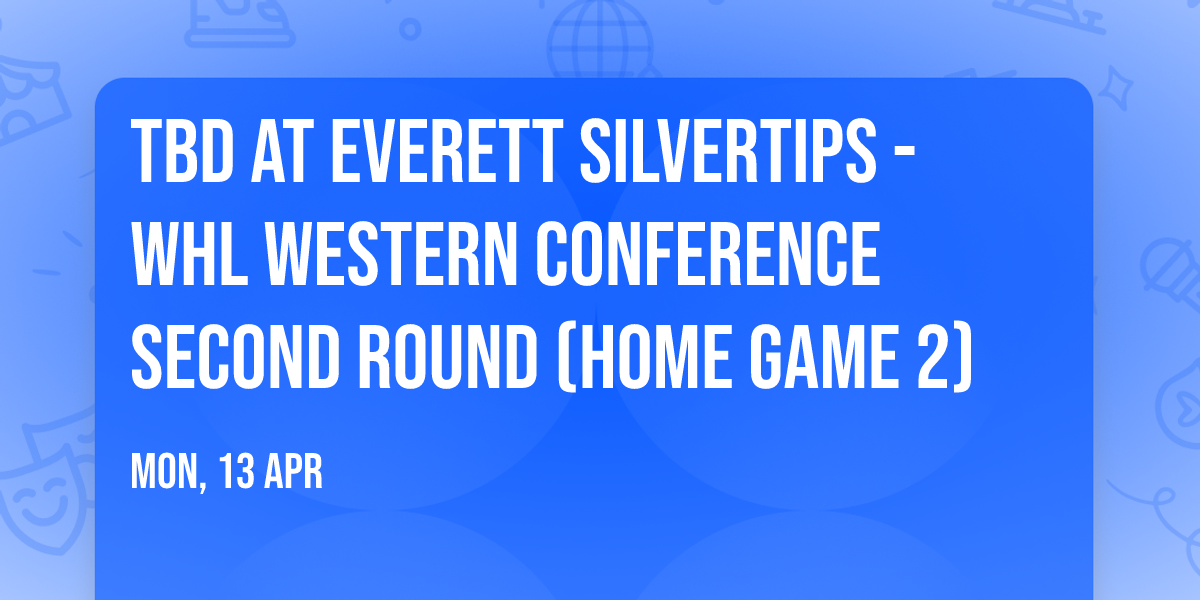 TBD AT EVERETT SILVERTIPS - WHL WESTERN CONFERENCE SECOND ROUND (HOME GAME 2)

MON, 13 APR